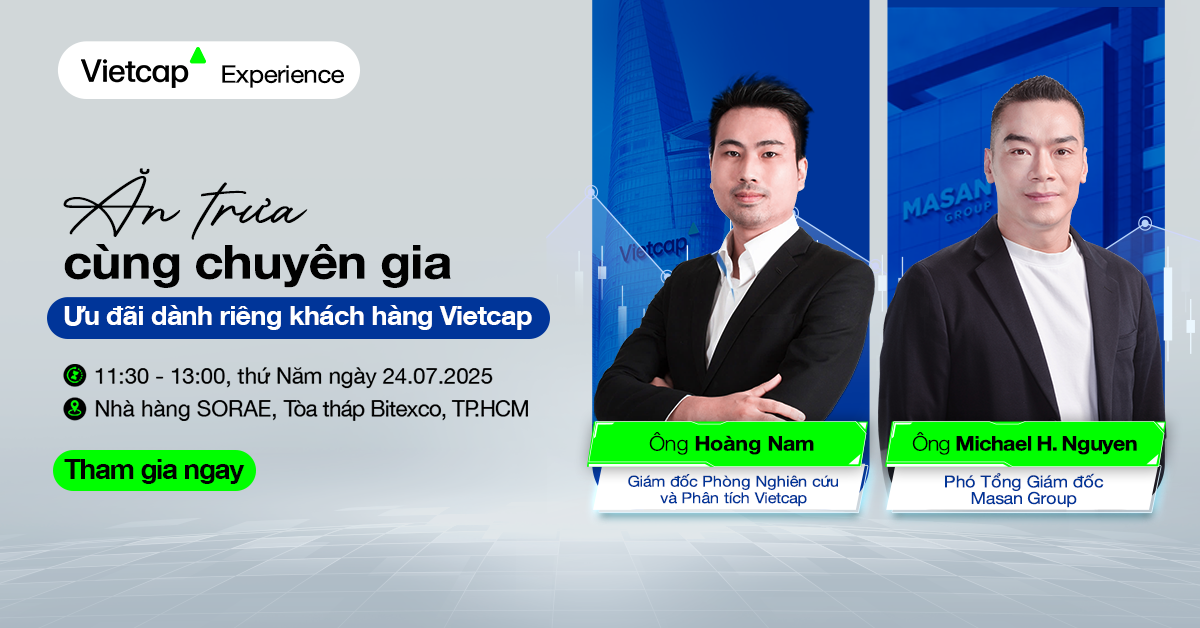 Vietcap Experience

Ăn trưa
cùng chuyên gia

Ưu đãi dành riêng khách hàng Vietcap

11:30 - 13:00, thứ Năm ngày 24.07.2025
Nhà hàng SORAE, Tòa tháp Bitexco, TP.HCM

Tham gia ngay

Vietcap

MASAN GROUP

Ông Hoàng Nam
Giám đốc Phòng Nghiên cứu và Phân tích Vietcap

Ông Michael H. Nguyen
Phó Tổng Giám đốc Masan Group